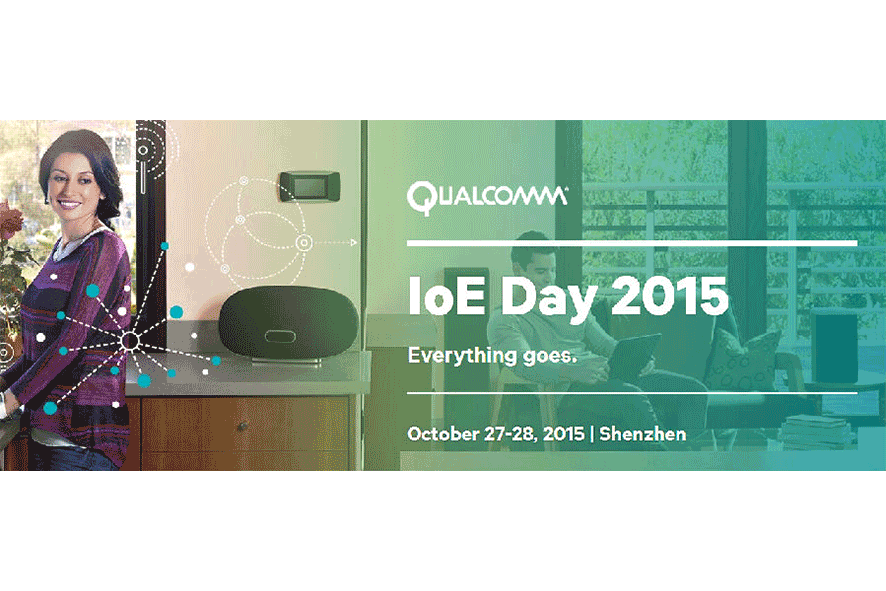 QUALCOMM

IoE Day 2015

Everything goes.

October 27-28, 2015 | Shenzhen